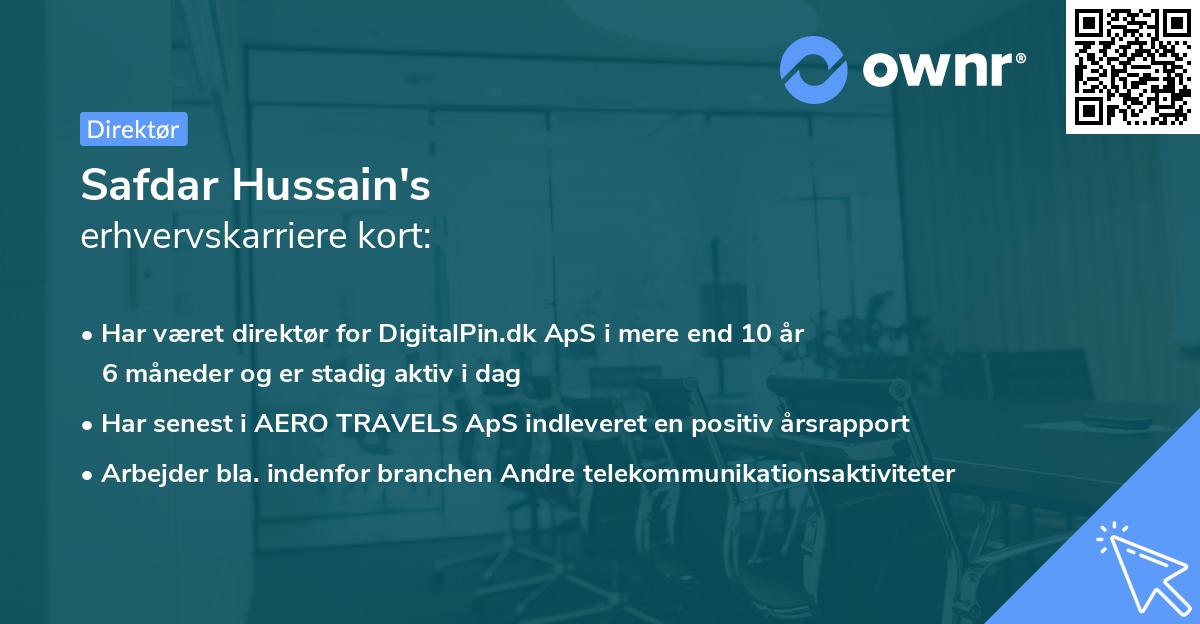 ownr®

Direktør

Safdar Hussain's
erhvervskarriere kort:

• Har været direktør for DigitalPin.dk ApS i mere end 10 år 6 måneder og er stadig aktiv i dag
• Har senest i AERO TRAVELS ApS indleveret en positiv årsrapport
• Arbejder bla. indenfor branchen Andre telekommunikationsaktiviteter